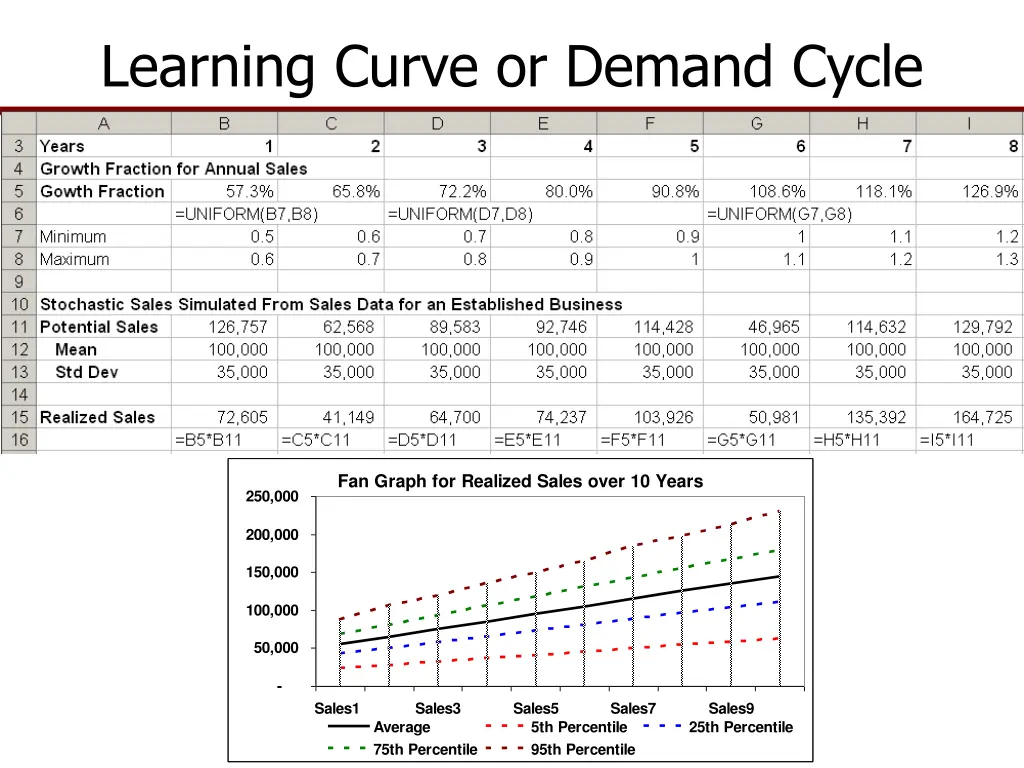 Learning Curve or Demand Cycle

| | A | B | C | D | E | F | G | H | I |
|---|---|---|---|---|---|---|---|---|---|
| 3 | Years | 1 | 2 | 3 | 4 | 5 | 6 | 7 | 8 |
| 4 | Growth Fraction for Annual Sales | | | | | | | | |
| 5 | Gowth Fraction | 57.3% | 65.8% | 72.2% | 80.0% | 90.8% | 108.6% | 118.1% | 126.9% |
| 6 | | =UNIFORM(B7,B8) | | =UNIFORM(D7,D8) | | | =UNIFORM(G7,G8) | | |
| 7 | Minimum | 0.5 | 0.6 | 0.7 | 0.8 | 0.9 | 1 | 1.1 | 1.2 |
| 8 | Maximum | 0.6 | 0.7 | 0.8 | 0.9 | 1 | 1.1 | 1.2 | 1.3 |
| 9 | | | | | | | | | |
| 10 | Stochastic Sales Simulated From Sales Data for an Established Business | | | | | | | | |
| 11 | Potential Sales | 126,757 | 62,568 | 89,583 | 92,746 | 114,428 | 46,965 | 114,632 | 129,792 |
| 12 | Mean | 100,000 | 100,000 | 100,000 | 100,000 | 100,000 | 100,000 | 100,000 | 100,000 |
| 13 | Std Dev | 35,000 | 35,000 | 35,000 | 35,000 | 35,000 | 35,000 | 35,000 | 35,000 |
| 14 | | | | | | | | | |
| 15 | Realized Sales | 72,605 | 41,149 | 64,700 | 74,237 | 103,926 | 50,981 | 135,392 | 164,725 |
| 16 | | =B5*B11 | =C5*C11 | =D5*D11 | =E5*E11 | =F5*F11 | =G5*G11 | =H5*H11 | =I5*I11 |

Fan Graph for Realized Sales over 10 Years

250,000
200,000
150,000
100,000
50,000
-

Sales1 Sales3 Sales5 Sales7 Sales9

Average
5th Percentile
25th Percentile
75th Percentile
95th Percentile